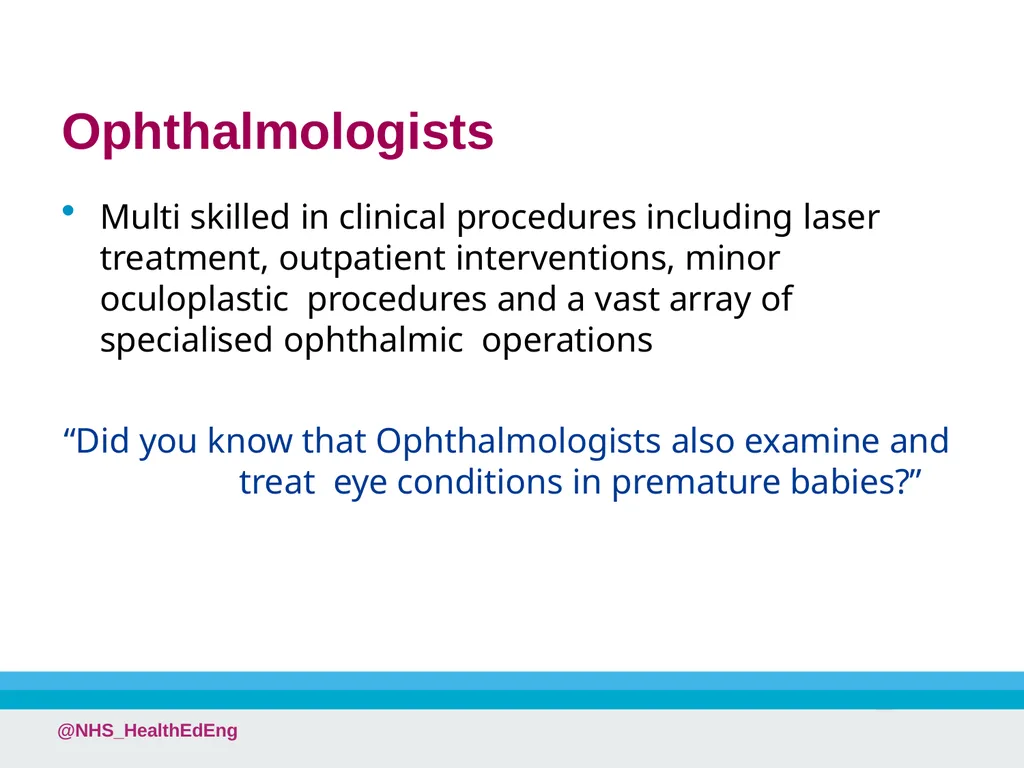 Ophthalmologists

• Multi skilled in clinical procedures including laser treatment, outpatient interventions, minor oculoplastic procedures and a vast array of specialised ophthalmic operations

“Did you know that Ophthalmologists also examine and treat eye conditions in premature babies?”

@NHS_HealthEdEng